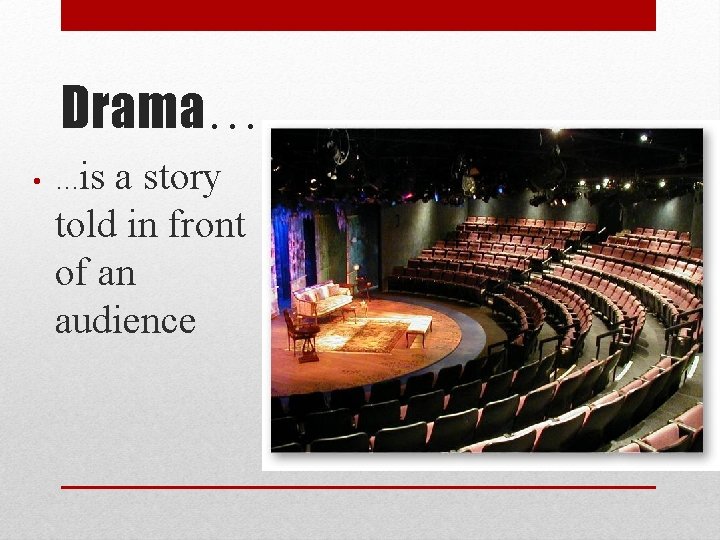 Drama…

• …is a story told in front of an audience